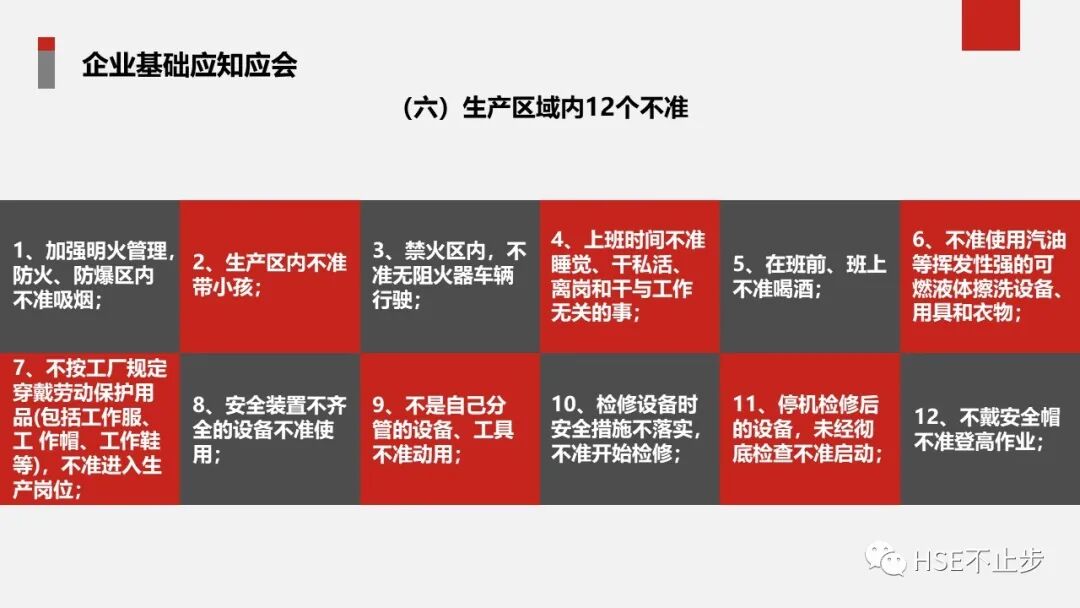 企业基础应知应会

（六）生产区域内12个不准

1、加强明火管理，防火、防爆区内不准吸烟；

2、生产区内不准带小孩；

3、禁火区内，不准无阻火器车辆行驶；

4、上班时间不准睡觉、干私活、离岗和干与工作无关的事；

5、在班前、班上不准喝酒；

6、不准使用汽油等挥发性强的可燃液体擦洗设备、用具和衣物；

7、不按工厂规定穿戴劳动保护用品(包括工作服、工 作帽、工作鞋等)，不准进入生产岗位；

8、安全装置不齐全的设备不准使用；

9、不是自己分管的设备、工具不准动用；

10、检修设备时安全措施不落实，不准开始检修；

11、停机检修后的设备，未经彻底检查不准启动；

12、不戴安全帽不准登高作业；

HSE不止步